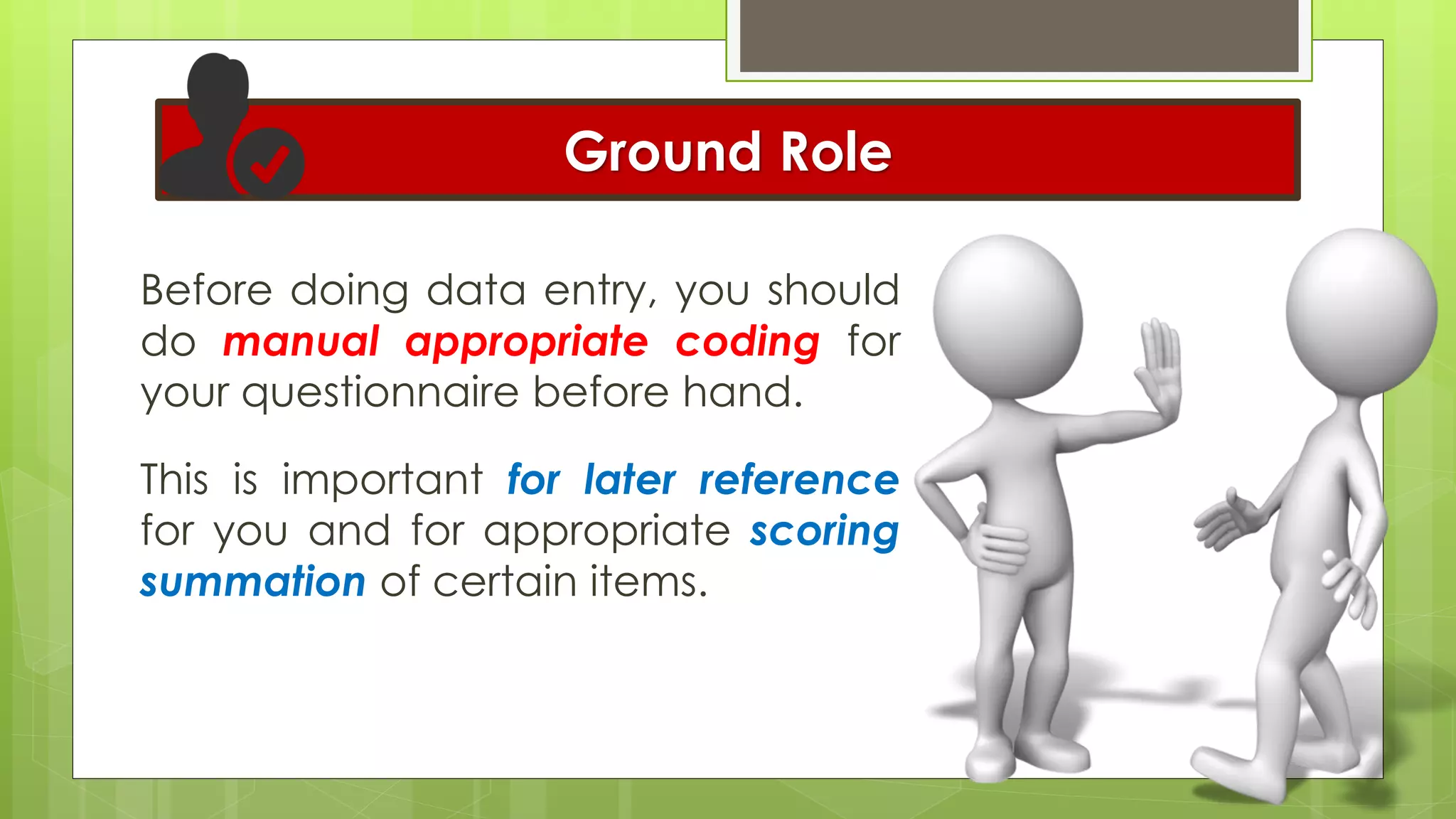 Ground Role

Before doing data entry, you should do manual appropriate coding for your questionnaire before hand.

This is important for later reference for you and for appropriate scoring summation of certain items.